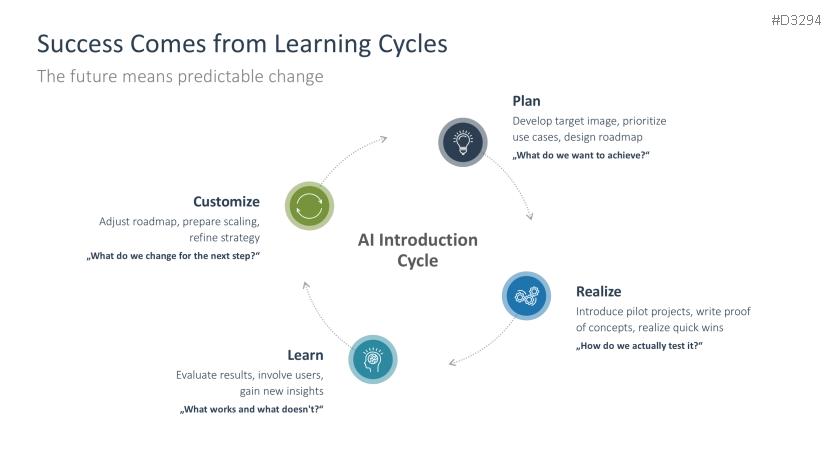 #D3294

Success Comes from Learning Cycles

The future means predictable change

Plan

Develop target image, prioritize use cases, design roadmap

„What do we want to achieve?“

Customize

Adjust roadmap, prepare scaling, refine strategy

„What do we change for the next step?“

AI Introduction Cycle

Realize

Introduce pilot projects, write proof of concepts, realize quick wins

„How do we actually test it?“

Learn

Evaluate results, involve users, gain new insights

„What works and what doesn't?“